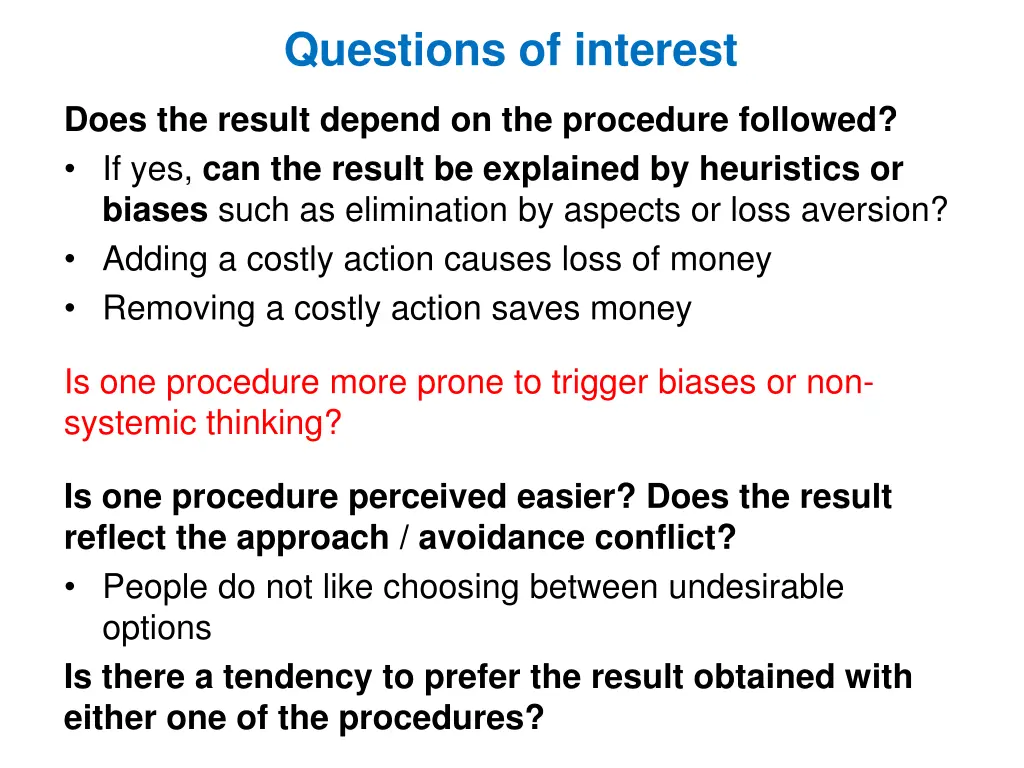 Questions of interest

Does the result depend on the procedure followed?
• If yes, can the result be explained by heuristics or biases such as elimination by aspects or loss aversion?
• Adding a costly action causes loss of money
• Removing a costly action saves money

Is one procedure more prone to trigger biases or non-systemic thinking?

Is one procedure perceived easier? Does the result reflect the approach / avoidance conflict?
• People do not like choosing between undesirable options
Is there a tendency to prefer the result obtained with either one of the procedures?